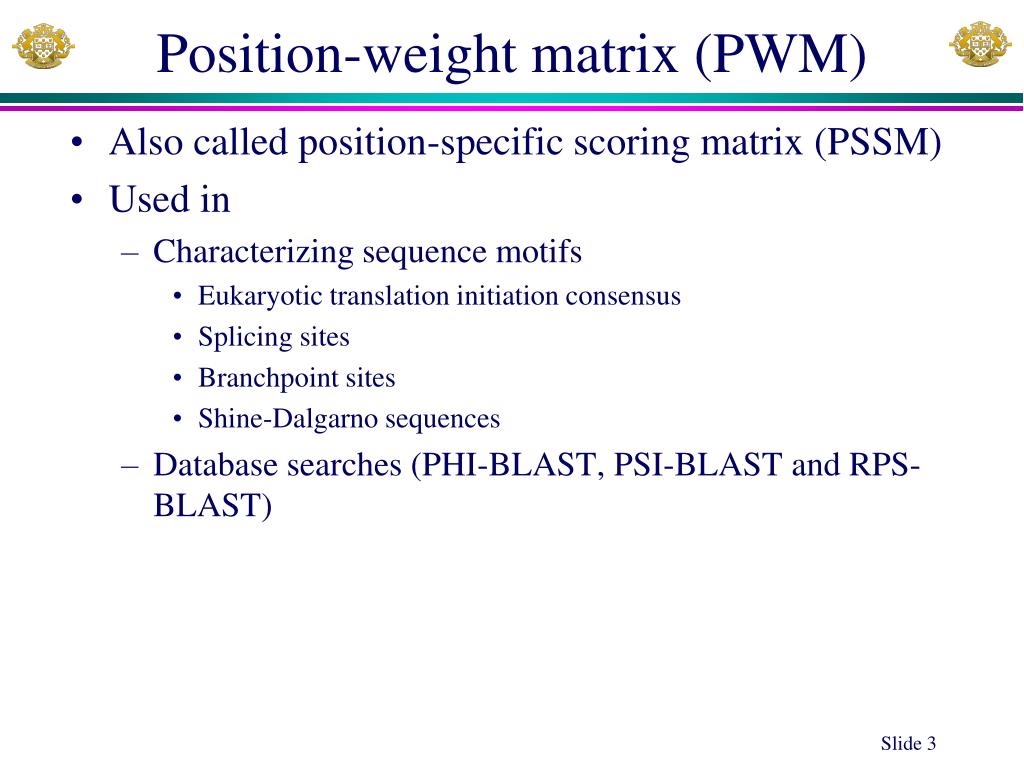 Position-weight matrix (PWM)

• Also called position-specific scoring matrix (PSSM)
• Used in
– Characterizing sequence motifs
• Eukaryotic translation initiation consensus
• Splicing sites
• Branchpoint sites
• Shine-Dalgarno sequences
– Database searches (PHI-BLAST, PSI-BLAST and RPS-BLAST)

Slide 3